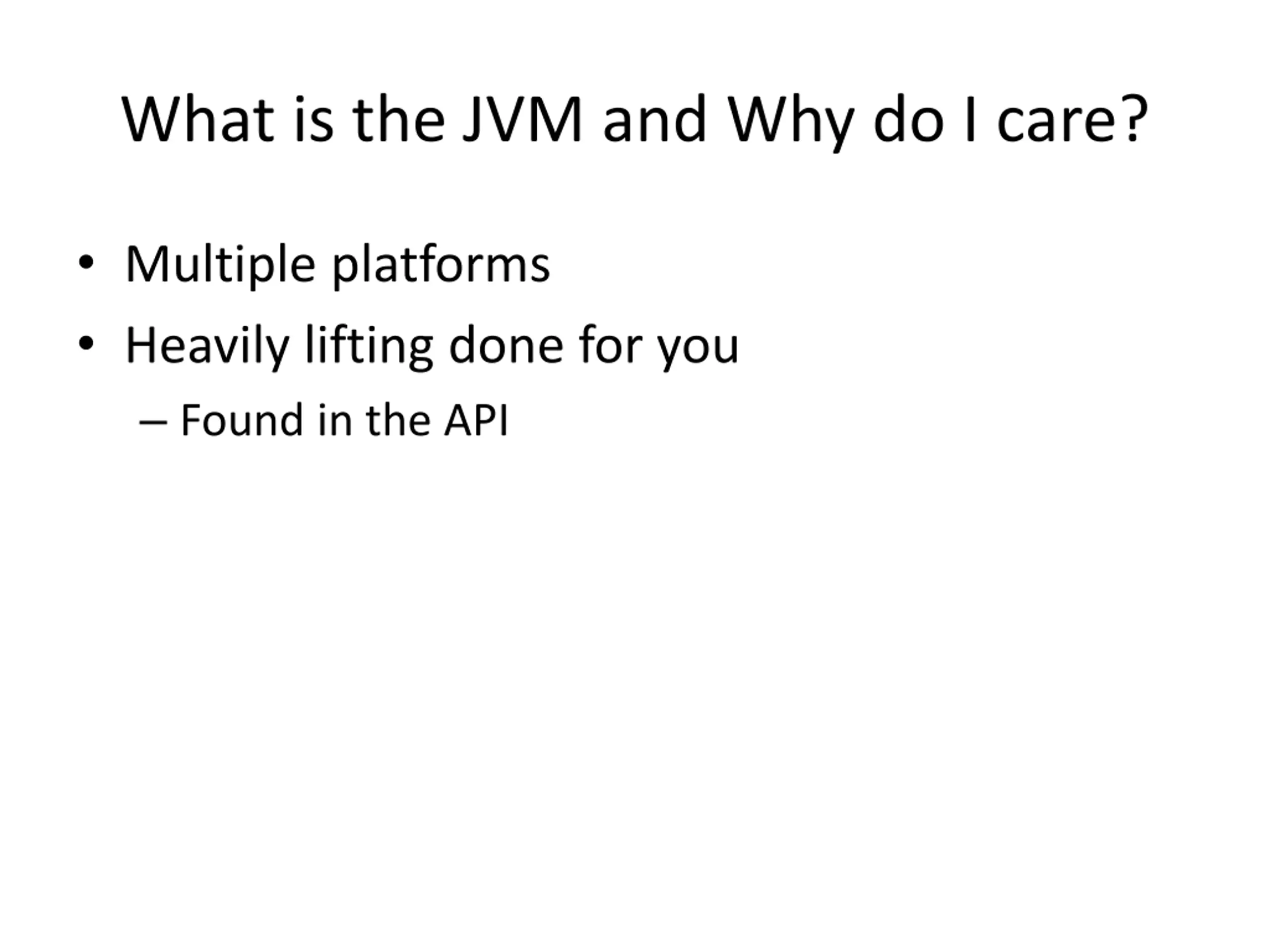 What is the JVM and Why do I care?

• Multiple platforms
• Heavily lifting done for you
– Found in the API